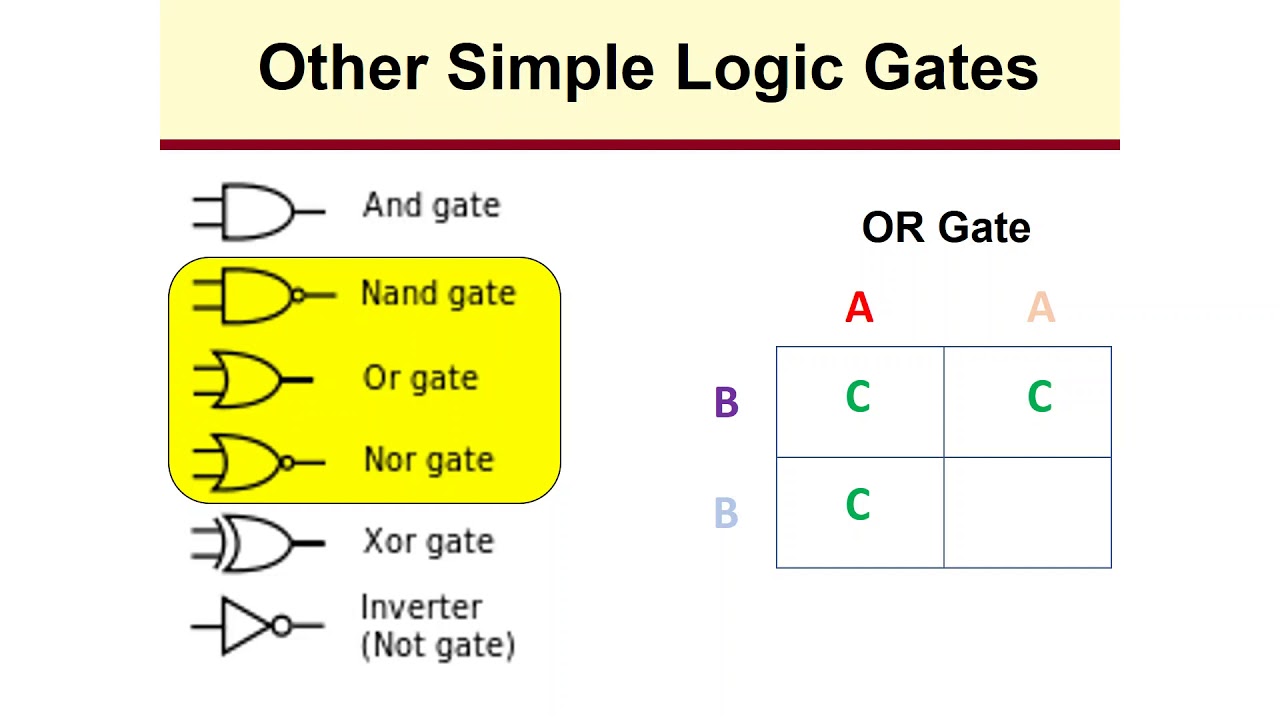 Other Simple Logic Gates

And gate

Nand gate

Or gate

Nor gate

Xor gate

Inverter
(Not gate)

OR Gate

|   | A | A |
|---|---|---|
| B | C | C |
| B | C |   |